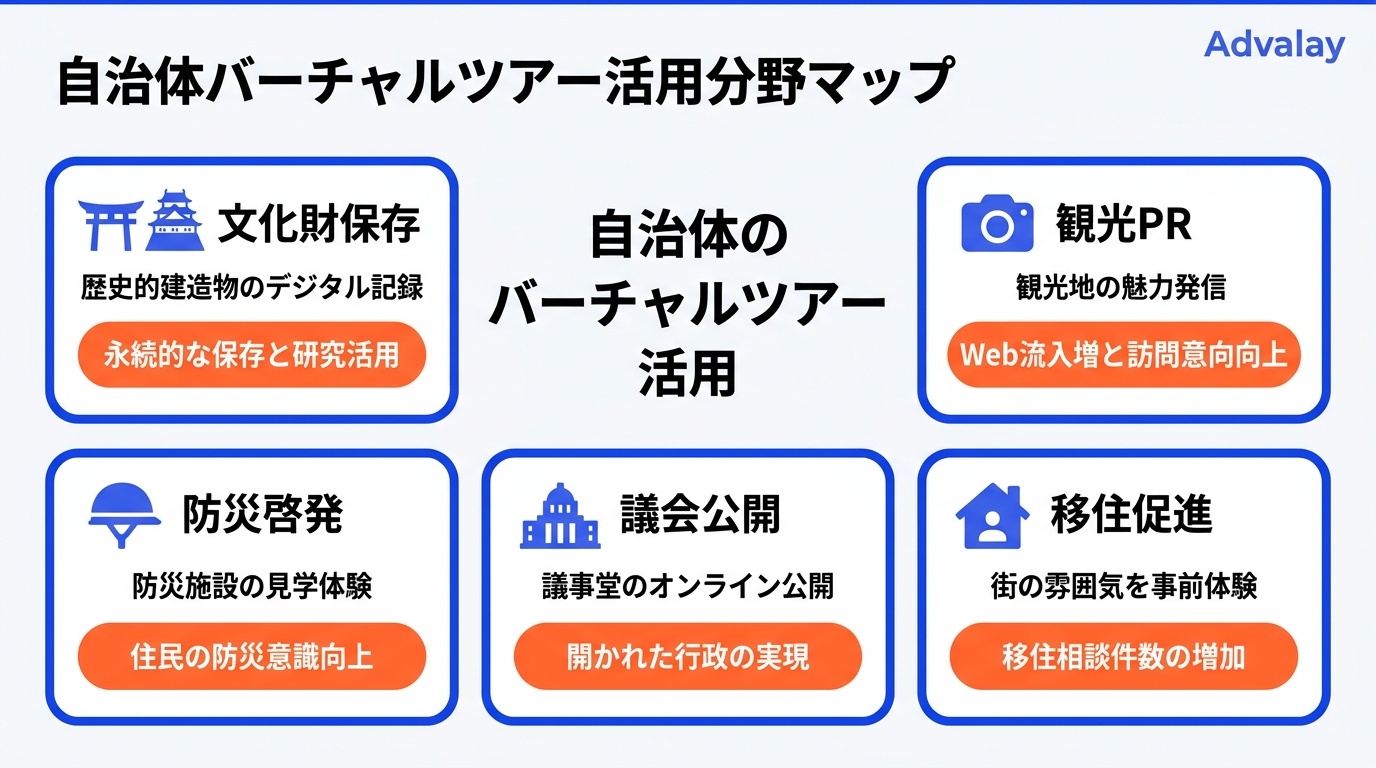 Advalay

自治体バーチャルツアー活用分野マップ

文化財保存
歴史的建造物のデジタル記録
永続的な保存と研究活用

自治体の
バーチャルツアー
活用

観光PR
観光地の魅力発信
Web流入増と訪問意向向上

防災啓発
防災施設の見学体験
住民の防災意識向上

議会公開
議事堂のオンライン公開
開かれた行政の実現

移住促進
街の雰囲気を事前体験
移住相談件数の増加